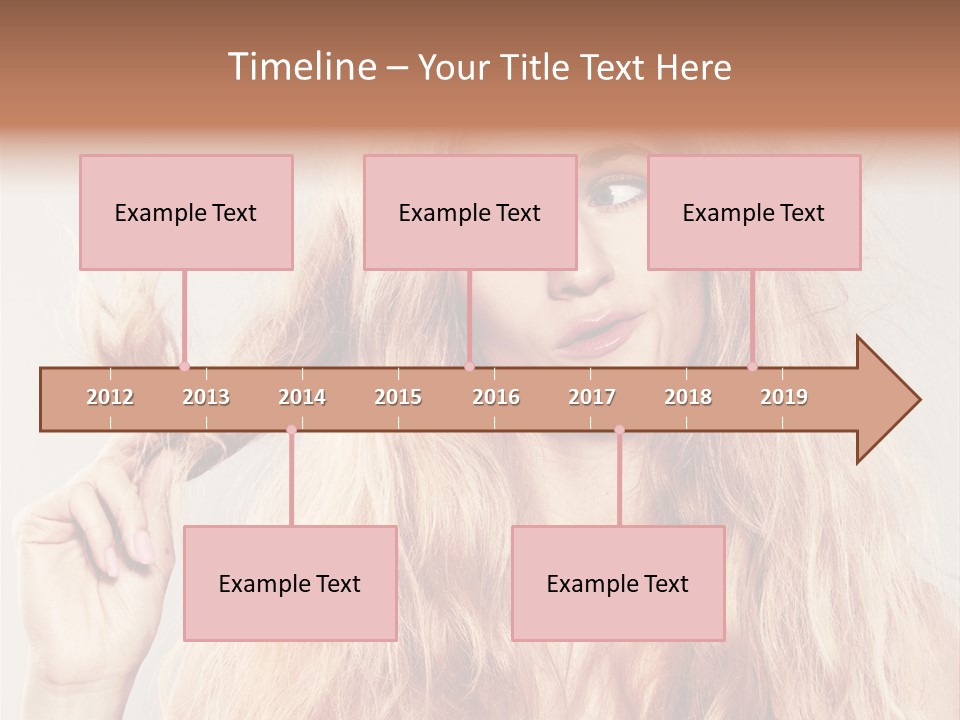 Timeline – Your Title Text Here

Example Text

Example Text

Example Text

2012 2013 2014 2015 2016 2017 2018 2019

Example Text

Example Text